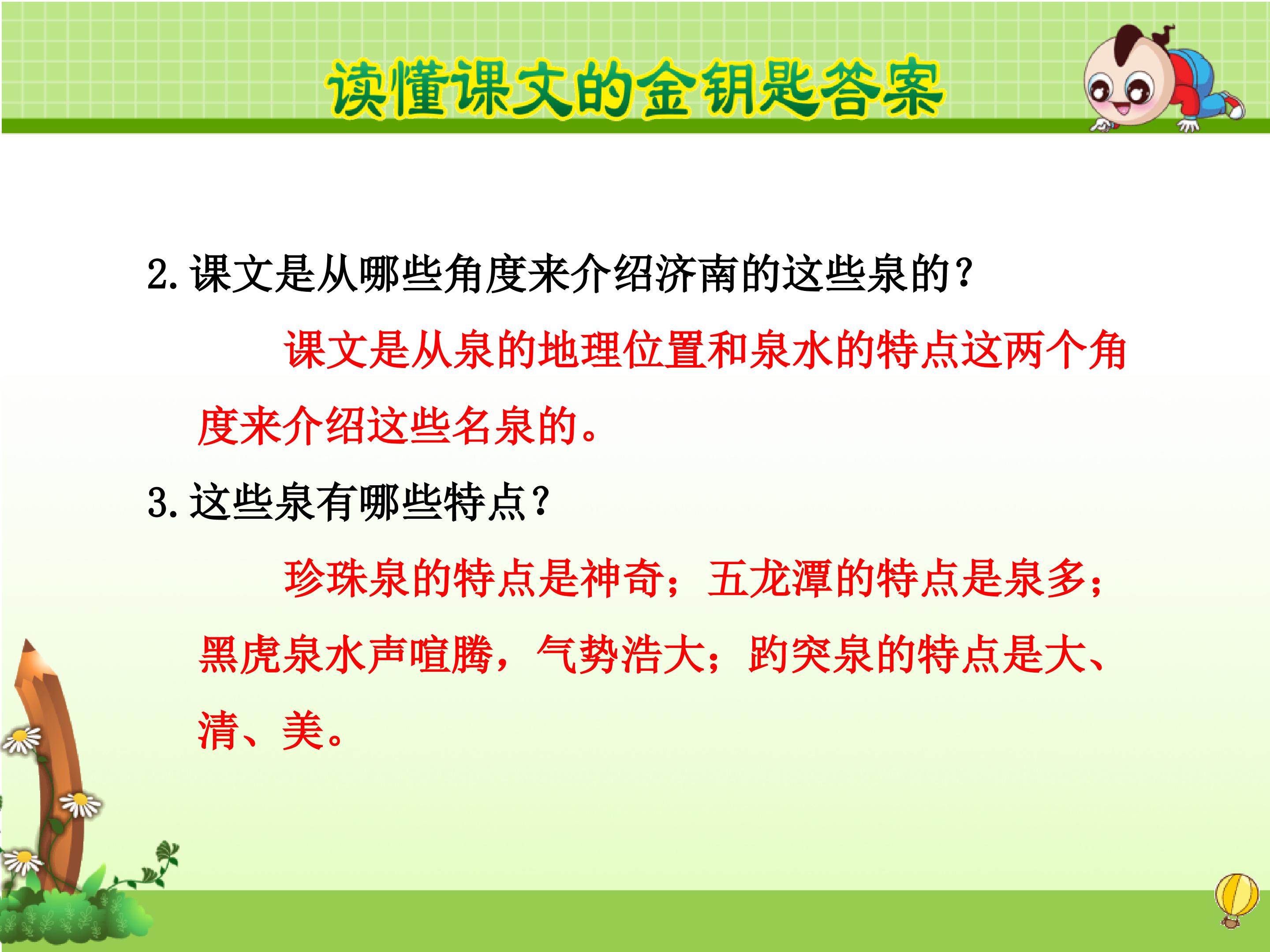 读懂课文的金钥匙答案

2. 课文是从哪些角度来介绍济南的这些泉的？

课文是从泉的地理位置和泉水的特点这两个角度来介绍这些名泉的。

3. 这些泉有哪些特点？

珍珠泉的特点是神奇；五龙潭的特点是泉多；黑虎泉水声喧腾，气势浩大；趵突泉的特点是大、清、美。